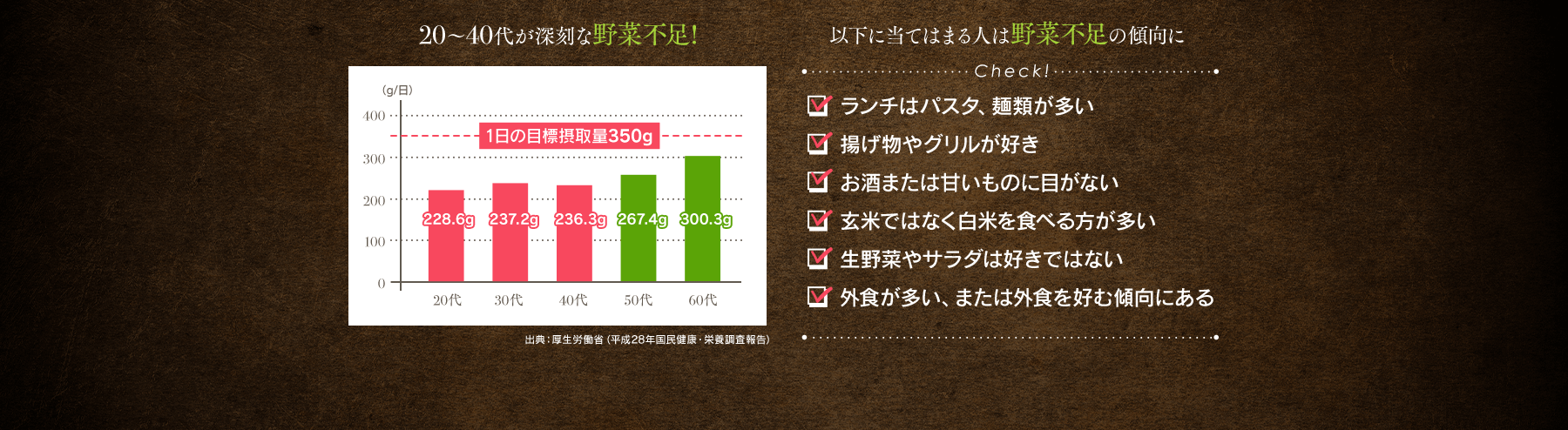 20～40代が深刻な野菜不足!

(g/日)

400
300
200
100
0

1日の目標摂取量350g

228.6g 237.2g 236.3g 267.4g 300.3g

20代 30代 40代 50代 60代

出典：厚生労働省（平成28年国民健康・栄養調査報告）

以下に当てはまる人は野菜不足の傾向に

Check!

ランチはパスタ、麺類が多い
揚げ物やグリルが好き
お酒または甘いものに目がない
玄米ではなく白米を食べる方が多い
生野菜やサラダは好きではない
外食が多い、または外食を好む傾向にある